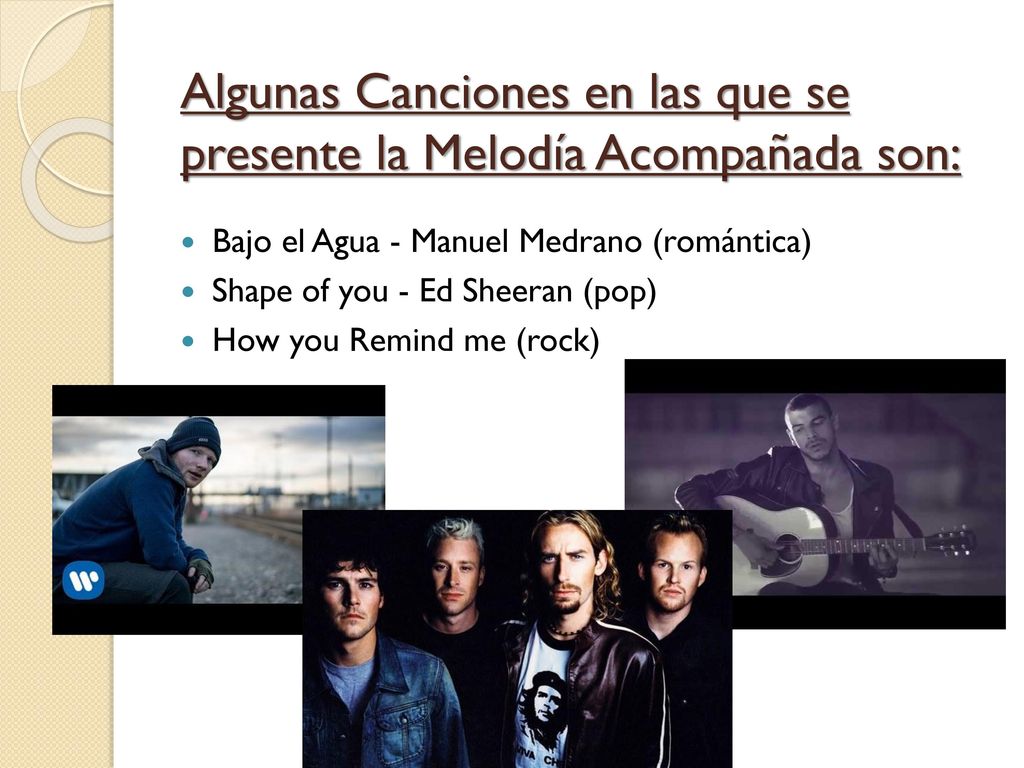 Algunas Canciones en las que se presente la Melodía Acompañada son:

Bajo el Agua - Manuel Medrano (romántica)
Shape of you - Ed Sheeran (pop)
How you Remind me (rock)